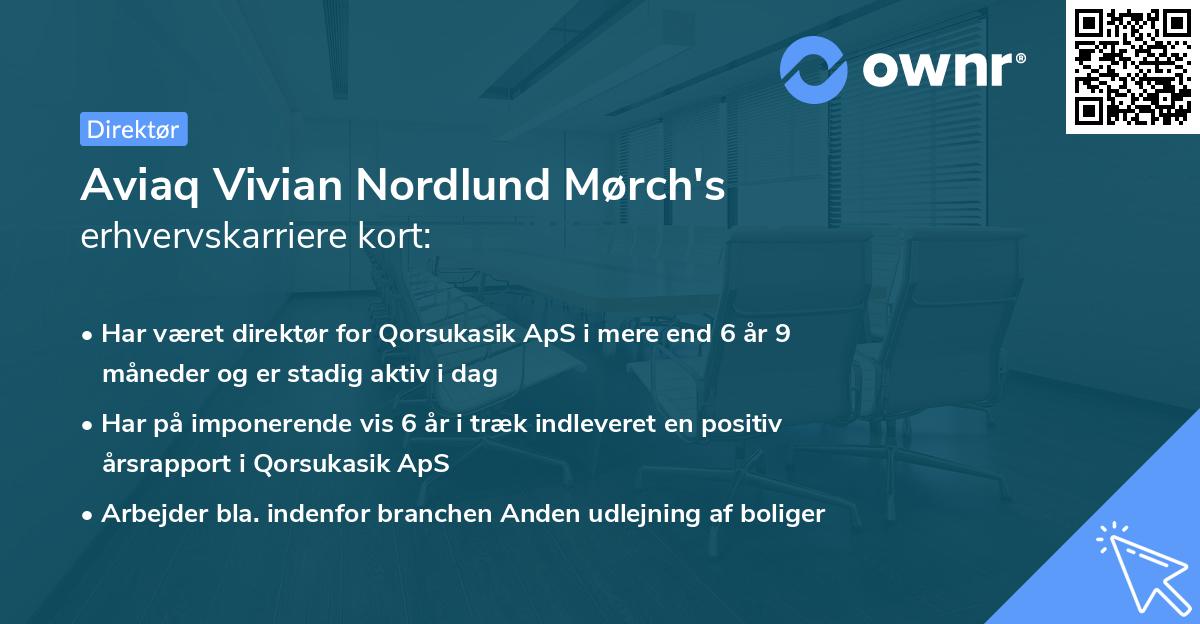 ownr®

Direktør

Aviaq Vivian Nordlund Mørch's erhvervskarriere kort:

• Har været direktør for Qorsukasik ApS i mere end 6 år 9 måneder og er stadig aktiv i dag

• Har på imponerende vis 6 år i træk indleveret en positiv årsrapport i Qorsukasik ApS

• Arbejder bla. indenfor branchen Anden udlejning af boliger